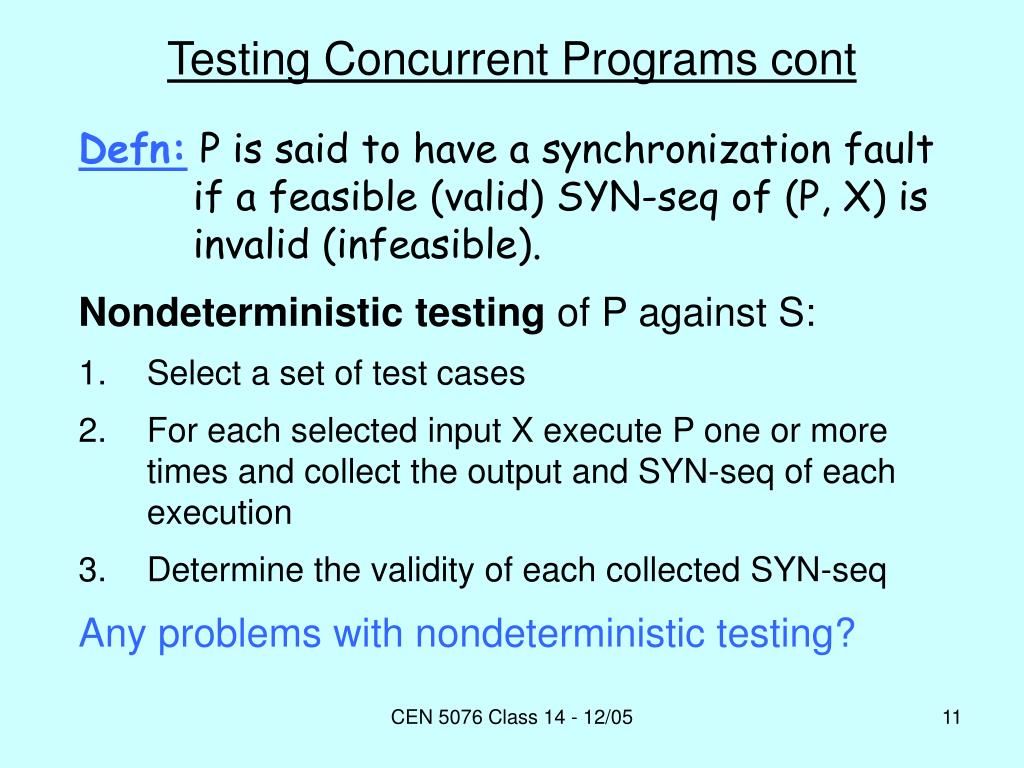 Testing Concurrent Programs cont

Defn: P is said to have a synchronization fault if a feasible (valid) SYN-seq of (P, X) is invalid (infeasible).

Nondeterministic testing of P against S:

1. Select a set of test cases
2. For each selected input X execute P one or more times and collect the output and SYN-seq of each execution
3. Determine the validity of each collected SYN-seq

Any problems with nondeterministic testing?

CEN 5076 Class 14 - 12/05

11